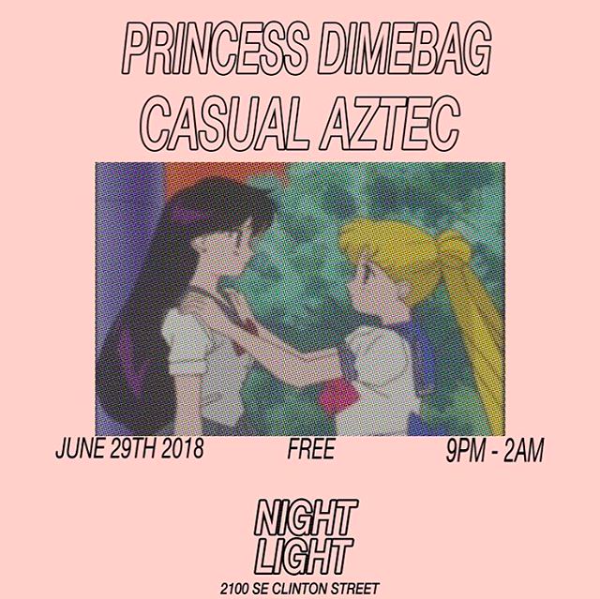 PRINCESS DIMEBAG
CASUAL AZTEC

JUNE 29TH 2018 FREE 9PM - 2AM

NIGHT
LIGHT
2100 SE CLINTON STREET